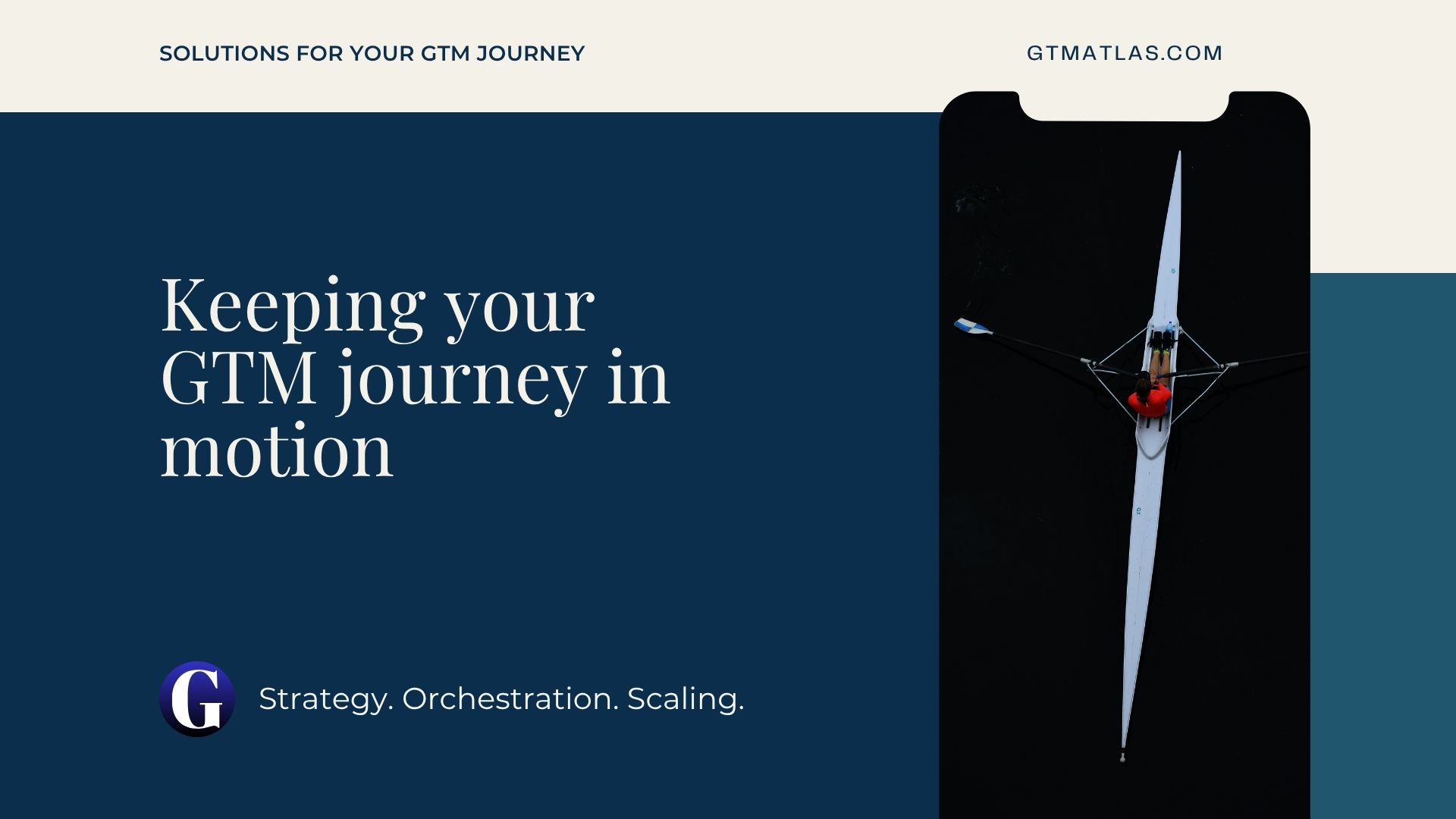 SOLUTIONS FOR YOUR GTM JOURNEY

GTMATLAS.COM

Keeping your GTM journey in motion

G

Strategy. Orchestration. Scaling.